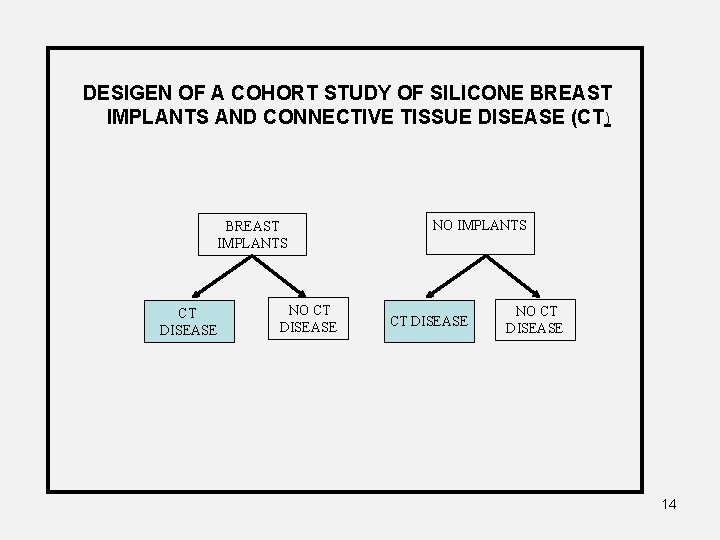 DESIGEN OF A COHORT STUDY OF SILICONE BREAST IMPLANTS AND CONNECTIVE TISSUE DISEASE (CT)

BREAST IMPLANTS

CT DISEASE

NO CT DISEASE

NO IMPLANTS

CT DISEASE

NO CT DISEASE

14